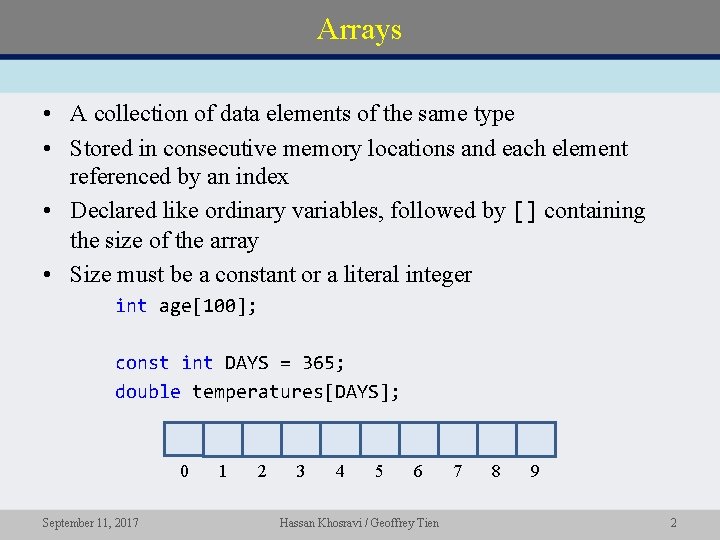 Arrays

• A collection of data elements of the same type
• Stored in consecutive memory locations and each element referenced by an index
• Declared like ordinary variables, followed by [] containing the size of the array
• Size must be a constant or a literal integer

int age[100];

const int DAYS = 365;
double temperatures[DAYS];

0 1 2 3 4 5 6 7 8 9

September 11, 2017 Hassan Khosravi / Geoffrey Tien 2